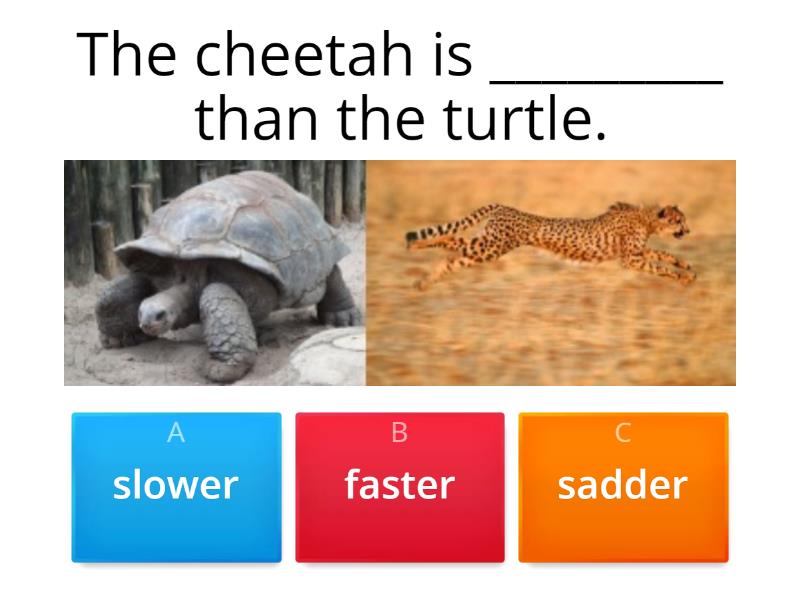 The cheetah is _________ than the turtle.

A
slower

B
faster

C
sadder